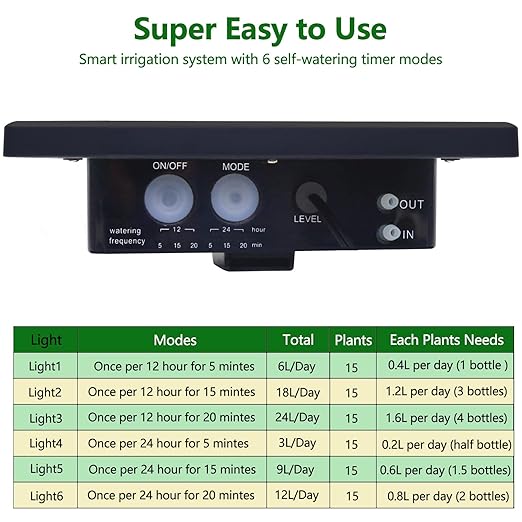 Super Easy to Use

Smart irrigation system with 6 self-watering timer modes

ON/OFF

MODE

LEVEL

OUT

IN

watering frequency

12

24

hour

5 15 20 5 15 20 min

| Light | Modes | Total | Plants | Each Plants Needs |
|---|---|---|---|---|
| Light1 | Once per 12 hour for 5 mintes | 6L/Day | 15 | 0.4L per day (1 bottle ) |
| Light2 | Once per 12 hour for 15 mintes | 18L/Day | 15 | 1.2L per day (3 bottles) |
| Light3 | Once per 12 hour for 20 mintes | 24L/Day | 15 | 1.6L per day (4 bottles) |
| Light4 | Once per 24 hour for 5 mintes | 3L/Day | 15 | 0.2L per day (half bottle) |
| Light5 | Once per 24 hour for 15 mintes | 9L/Day | 15 | 0.6L per day (1.5 bottles) |
| Light6 | Once per 24 hour for 20 mintes | 12L/Day | 15 | 0.8L per day (2 bottles) |